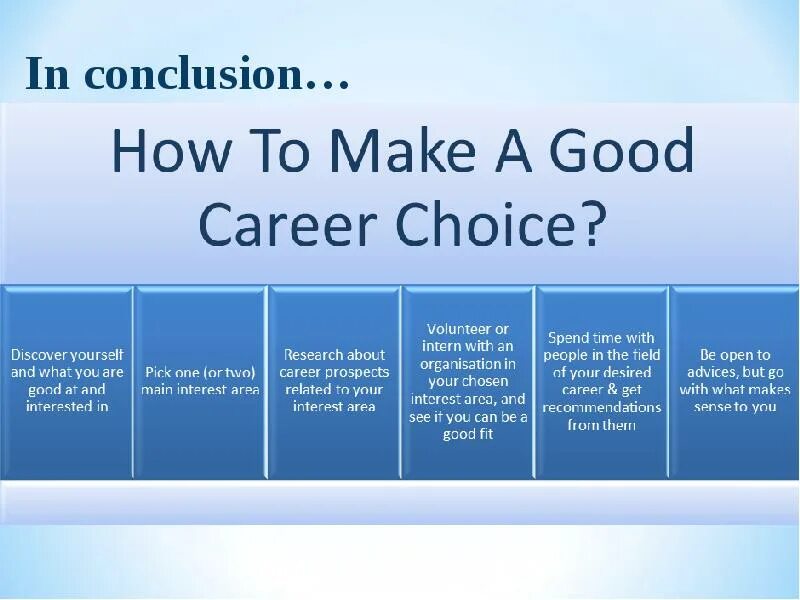 In conclusion…

How To Make A Good Career Choice?

Discover yourself and what you are good at and interested in

Pick one (or two) main interest area

Research about career prospects related to your interest area

Volunteer or intern with an organisation in your chosen interest area, and see if you can be a good fit

Spend time with people in the field of your desired career & get recommendations from them

Be open to advices, but go with what makes sense to you